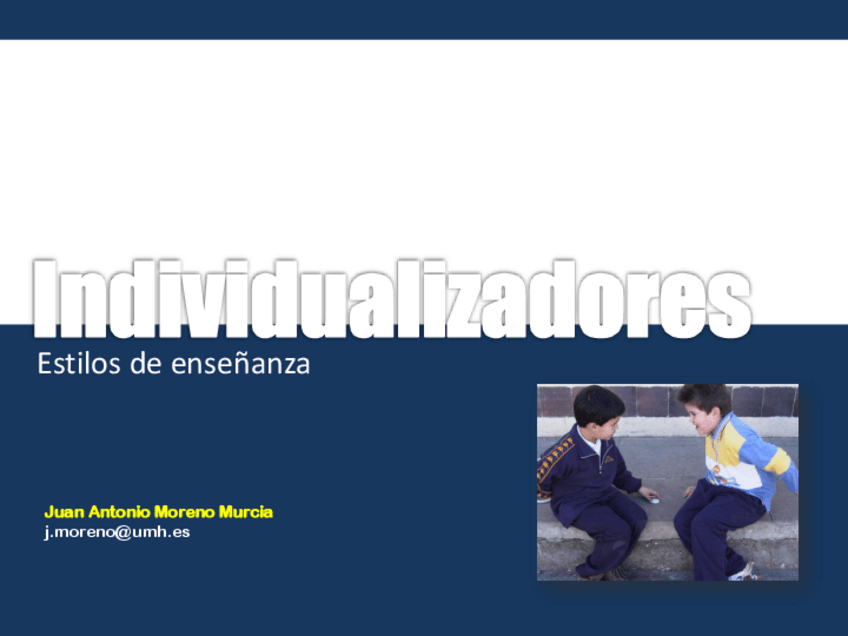 Individualizadores

Estilos de enseñanza

Juan Antonio Moreno Murcia
j.moreno@umh.es